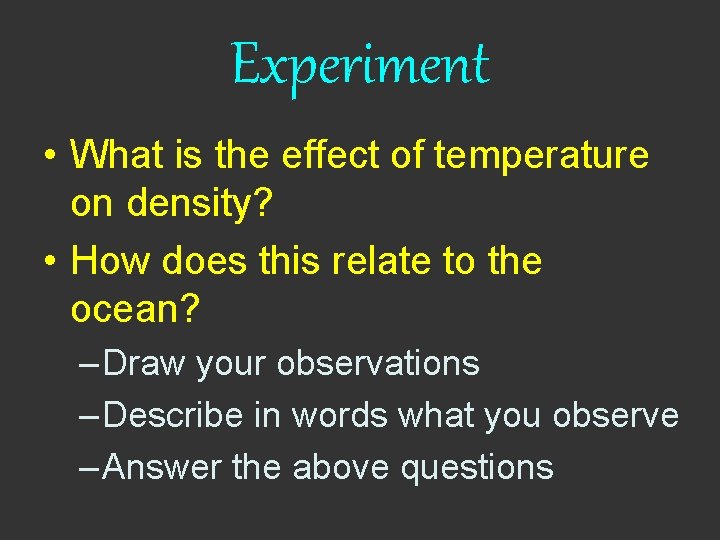 Experiment

• What is the effect of temperature on density?

• How does this relate to the ocean?

– Draw your observations

– Describe in words what you observe

– Answer the above questions